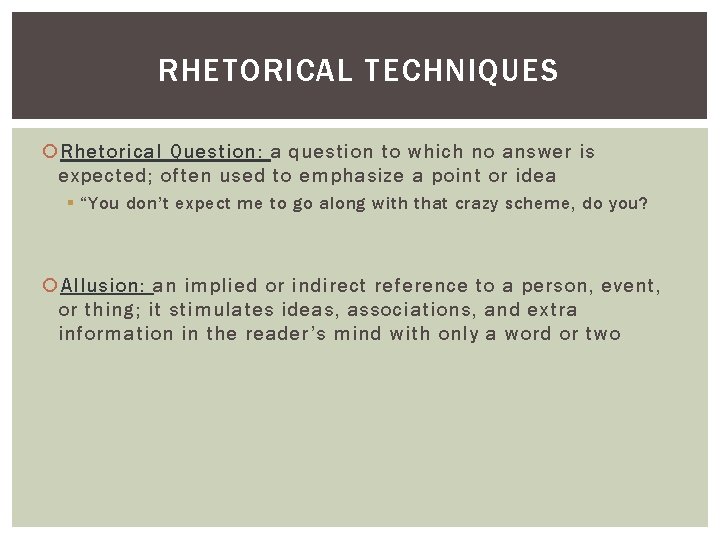 RHETORICAL TECHNIQUES

Rhetorical Question: a question to which no answer is expected; often used to emphasize a point or idea

“You don’t expect me to go along with that crazy scheme, do you?

Allusion: an implied or indirect reference to a person, event, or thing; it stimulates ideas, associations, and extra information in the reader’s mind with only a word or two